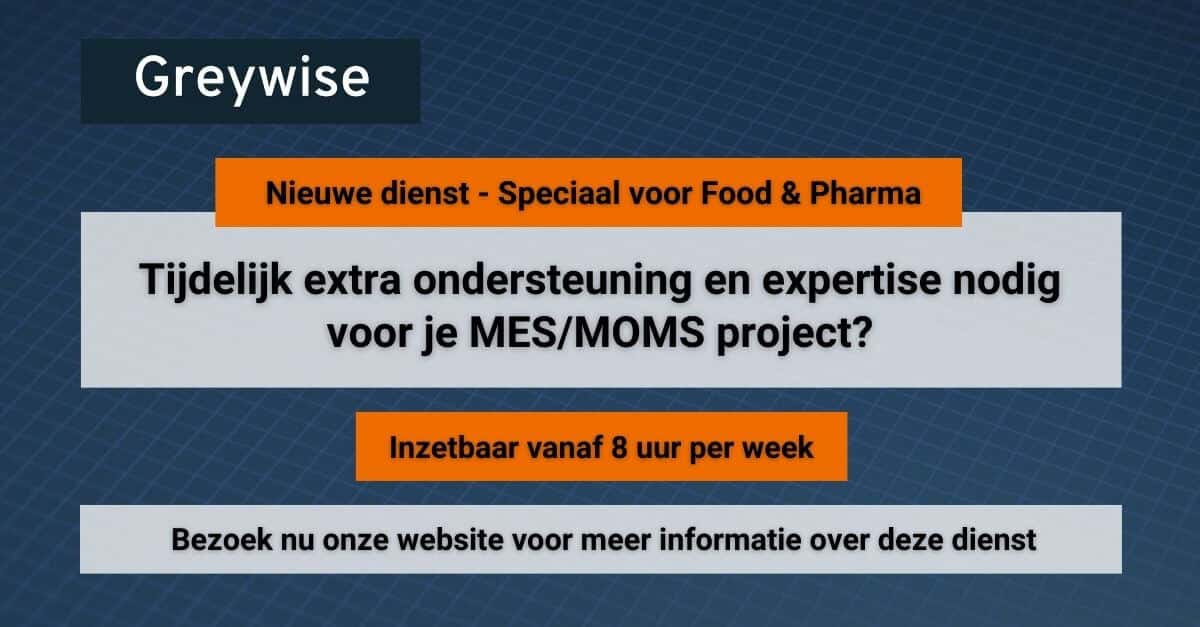 Greywise

Nieuwe dienst - Speciaal voor Food & Pharma

Tijdelijk extra ondersteuning en expertise nodig voor je MES/MOMS project?

Inzetbaar vanaf 8 uur per week

Bezoek nu onze website voor meer informatie over deze dienst